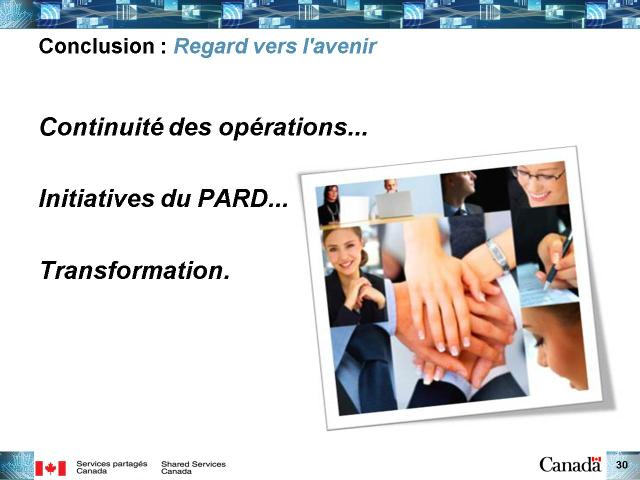 Conclusion : Regard vers l'avenir

Continuité des opérations...

Initiatives du PARD...

Transformation.

Services partagés Canada
Shared Services Canada

Canada

30